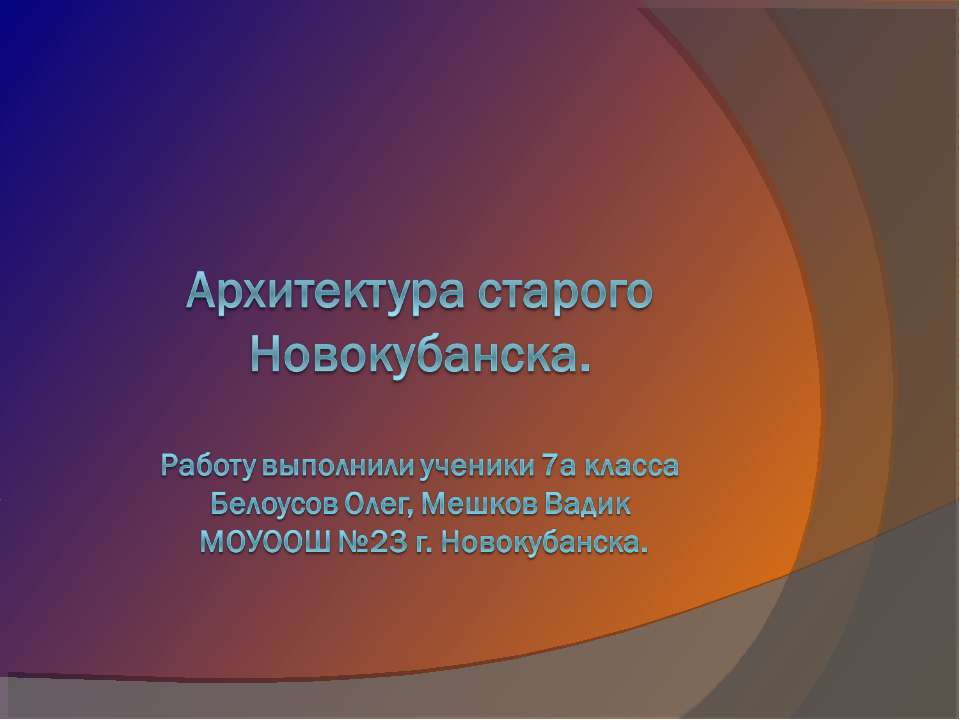 Архитектура старого Новокубанска.

Работу выполнили ученики 7а класса
Белоусов Олег, Мешков Вадик
МОУООШ №23 г. Новокубанска.